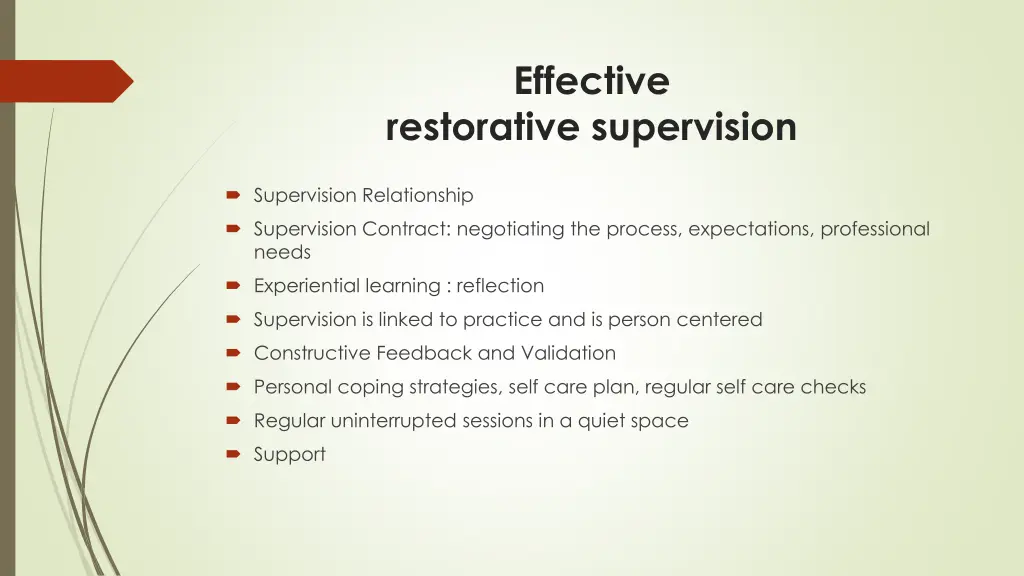 Effective
restorative supervision

- Supervision Relationship
- Supervision Contract: negotiating the process, expectations, professional needs
- Experiential learning : reflection
- Supervision is linked to practice and is person centered
- Constructive Feedback and Validation
- Personal coping strategies, self care plan, regular self care checks
- Regular uninterrupted sessions in a quiet space
- Support